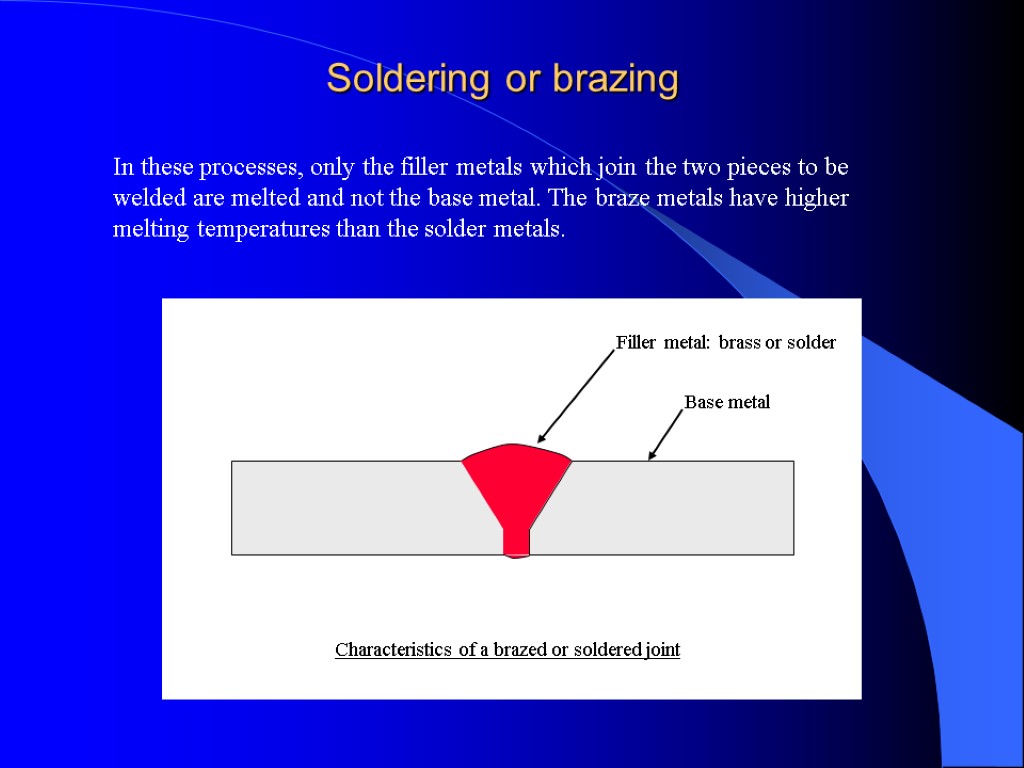 Soldering or brazing

In these processes, only the filler metals which join the two pieces to be welded are melted and not the base metal. The braze metals have higher melting temperatures than the solder metals.

Filler metal: brass or solder

Base metal

Characteristics of a brazed or soldered joint